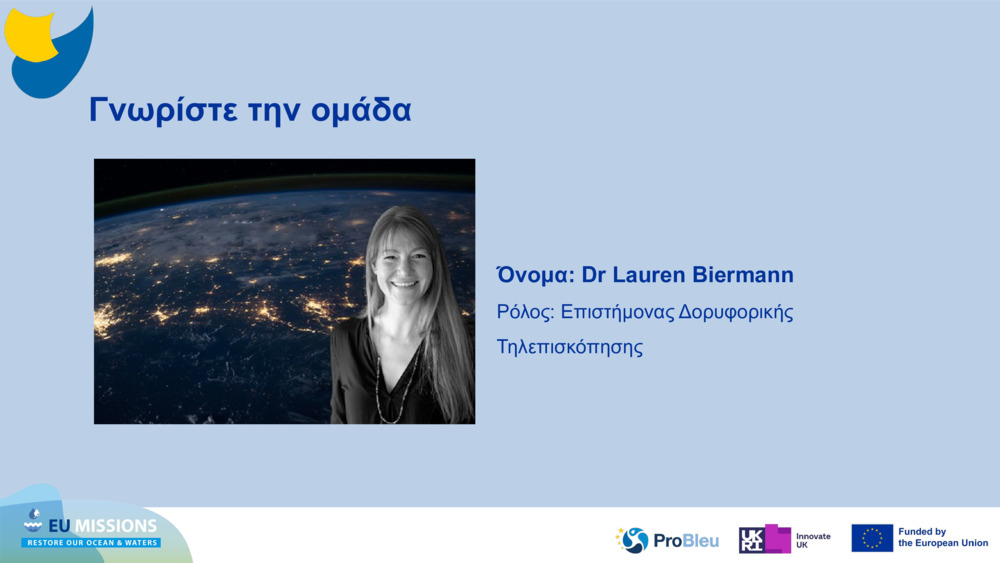 Γνωρίστε την ομάδα

Όνομα: Dr Lauren Biermann

Ρόλος: Επιστήμονας Δορυφορικής Τηλεπισκόπησης

EU MISSIONS
RESTORE OUR OCEAN & WATERS

ProBleu

UKRI Innovate UK

Funded by the European Union